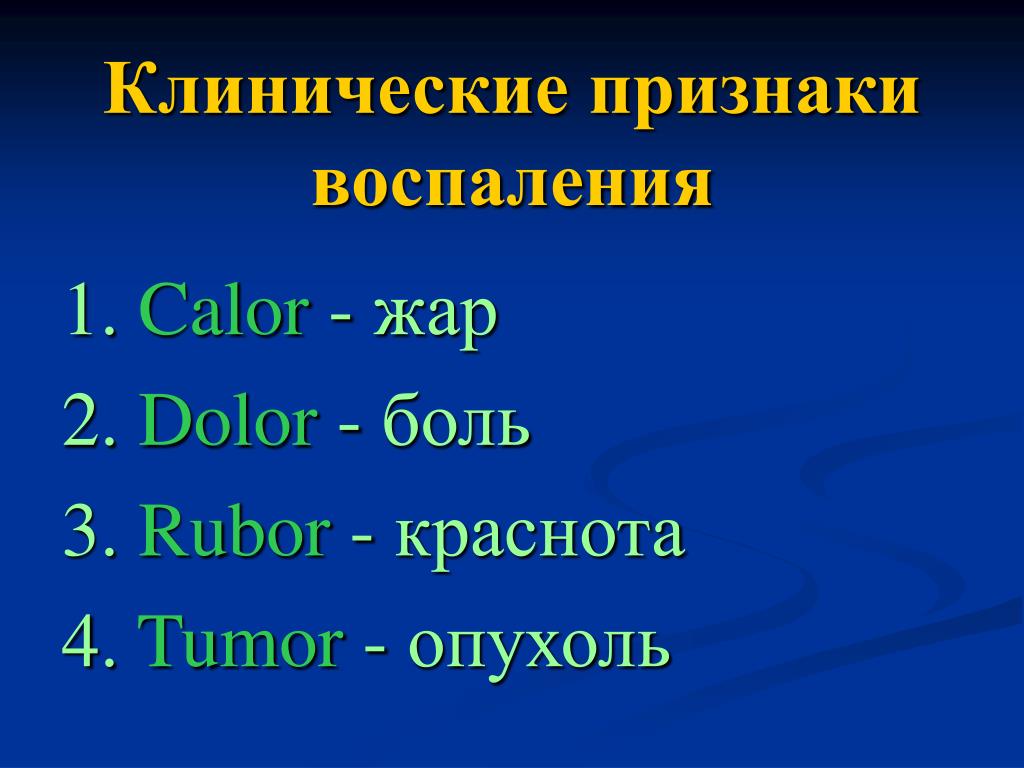 Клинические признаки воспаления

1. Calor - жар
2. Dolor - боль
3. Rubor - краснота
4. Tumor - опухоль